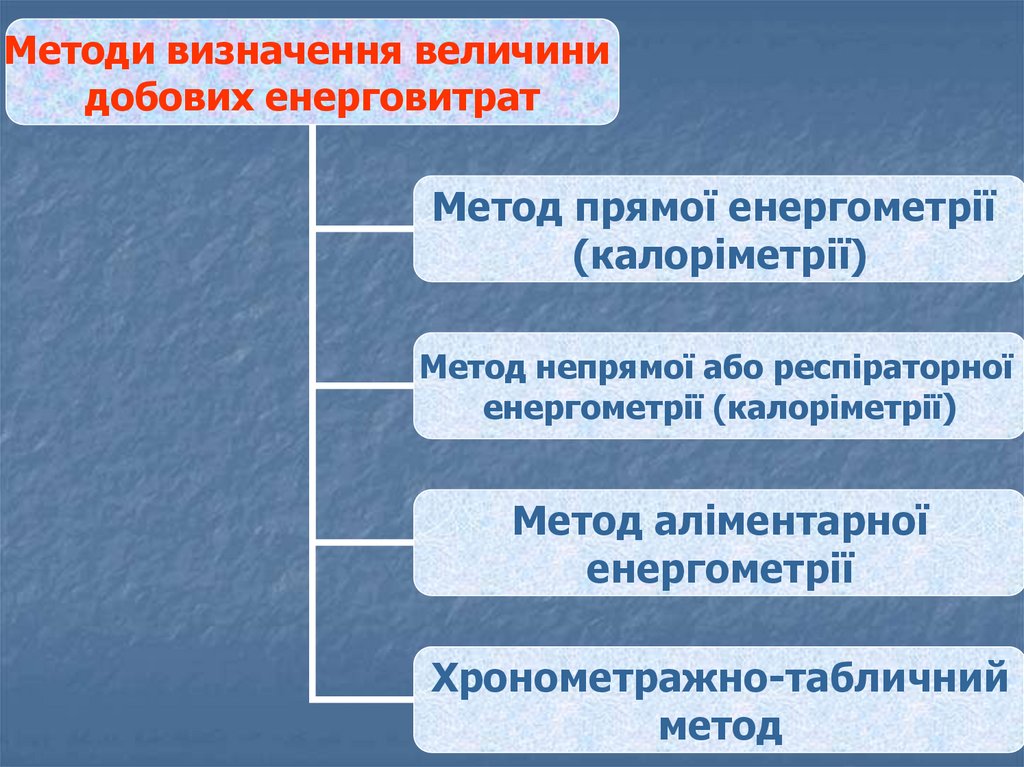 Методи визначення величини добових енерговитрат

Метод прямої енергометрії (калоріметрії)

Метод непрямої або респіраторної енергометрії (калоріметрії)

Метод аліментарної енергометрії

Хронометражно-табличний метод